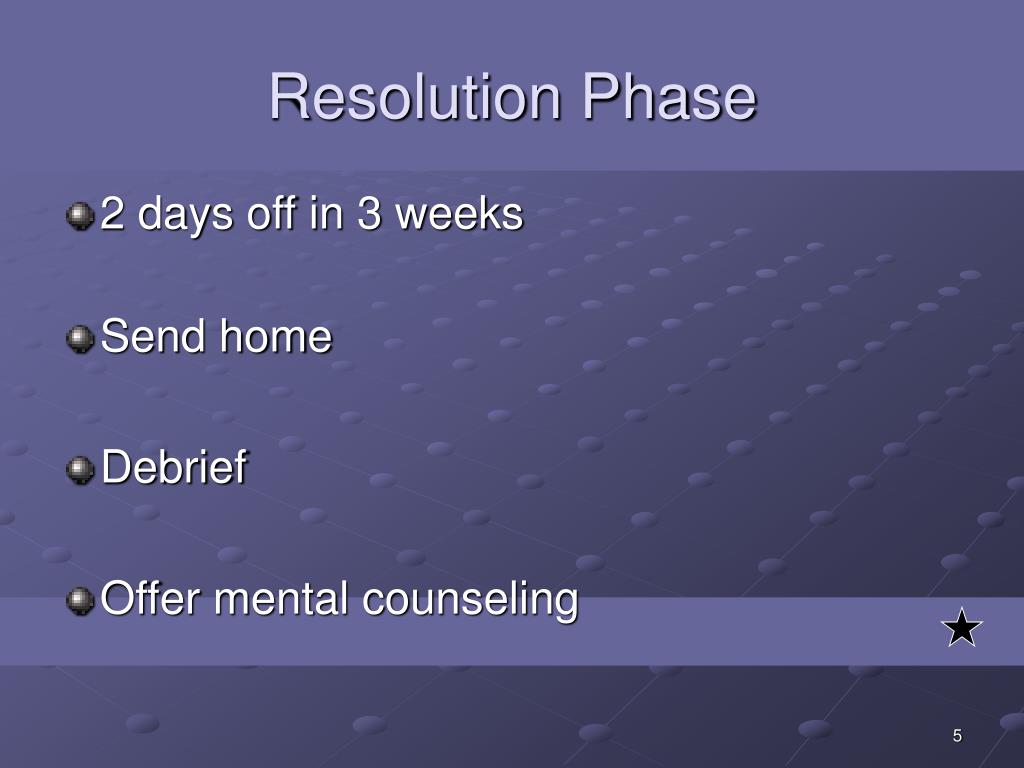 Resolution Phase

2 days off in 3 weeks

Send home

Debrief

Offer mental counseling

5